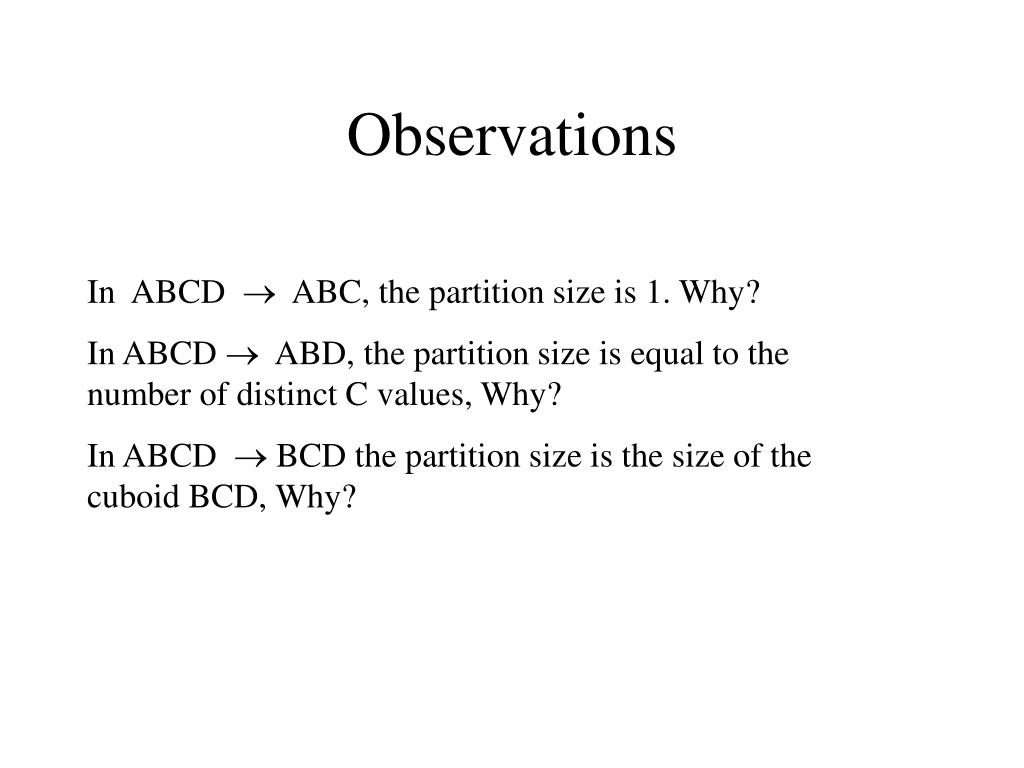 Observations

In ABCD $\rightarrow$ ABC, the partition size is 1. Why?

In ABCD $\rightarrow$ ABD, the partition size is equal to the number of distinct C values, Why?

In ABCD $\rightarrow$ BCD the partition size is the size of the cuboid BCD, Why?